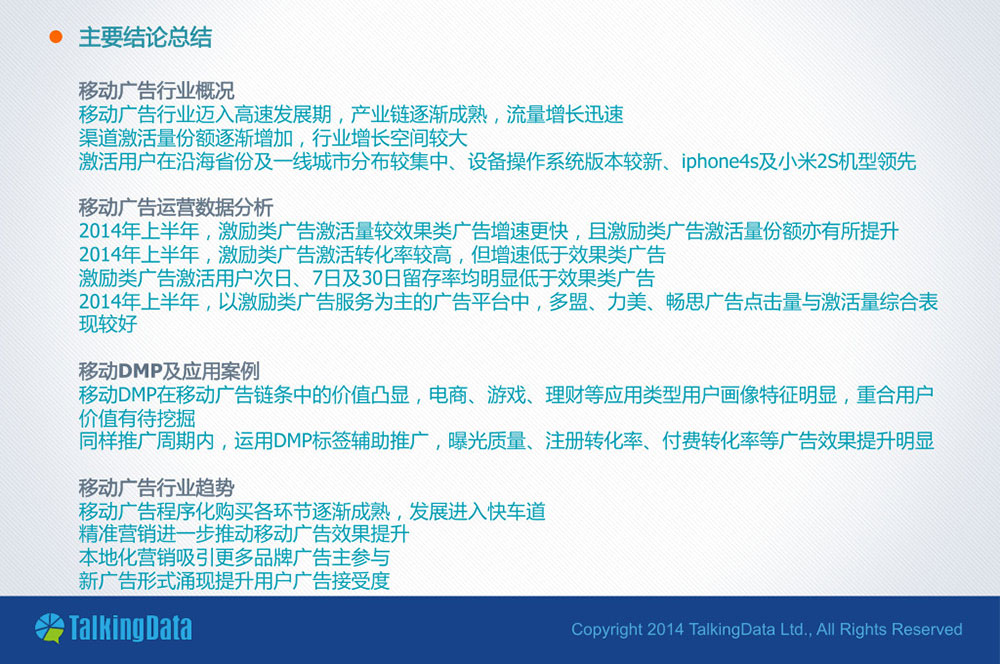 主要结论总结

移动广告行业概况
移动广告行业迈入高速发展期，产业链逐渐成熟，流量增长迅速
渠道激活量份额逐渐增加，行业增长空间较大
激活用户在沿海省份及一线城市分布较集中、设备操作系统版本较新、iphone4s及小米2S机型领先

移动广告运营数据分析
2014年上半年，激励类广告激活量较效果类广告增速更快，且激励类广告激活量份额亦有所提升
2014年上半年，激励类广告激活转化率较高，但增速低于效果类广告
激励类广告激活用户次日、7日及30日留存率均明显低于效果类广告
2014年上半年，以激励类广告服务为主的广告平台中，多盟、力美、畅思广告点击量与激活量综合表现较好

移动DMP及应用案例
移动DMP在移动广告链条中的价值凸显，电商、游戏、理财等应用类型用户画像特征明显，重合用户价值有待挖掘
同样推广周期内，运用DMP标签辅助推广，曝光质量、注册转化率、付费转化率等广告效果提升明显

移动广告行业趋势
移动广告程序化购买各环节逐渐成熟，发展进入快车道
精准营销进一步推动移动广告效果提升
本地化营销吸引更多品牌广告主参与
新广告形式涌现提升用户广告接受度

TalkingData

Copyright 2014 TalkingData Ltd., All Rights Reserved